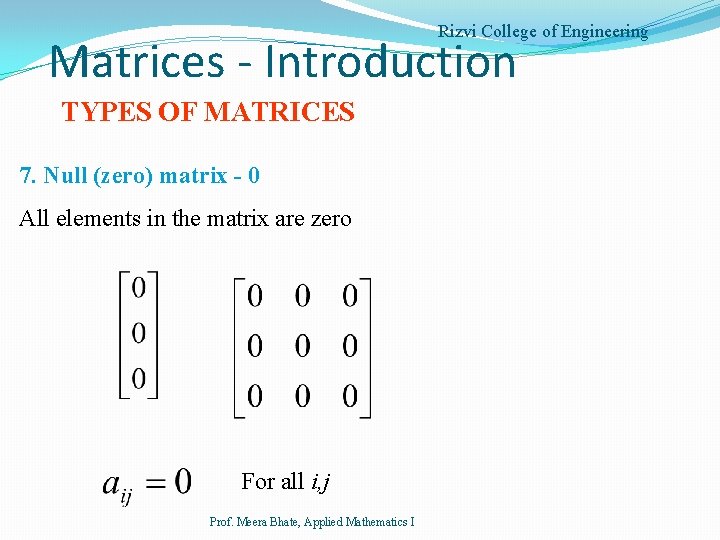 Rizvi College of Engineering

Matrices - Introduction

TYPES OF MATRICES

7. Null (zero) matrix - 0

All elements in the matrix are zero

$\begin{bmatrix} 0 \\ 0 \\ 0 \end{bmatrix}$ $\begin{bmatrix} 0 & 0 & 0 \\ 0 & 0 & 0 \\ 0 & 0 & 0 \end{bmatrix}$

$a_{ij} = 0$ For all $i,j$

Prof. Meera Bhate, Applied Mathematics I